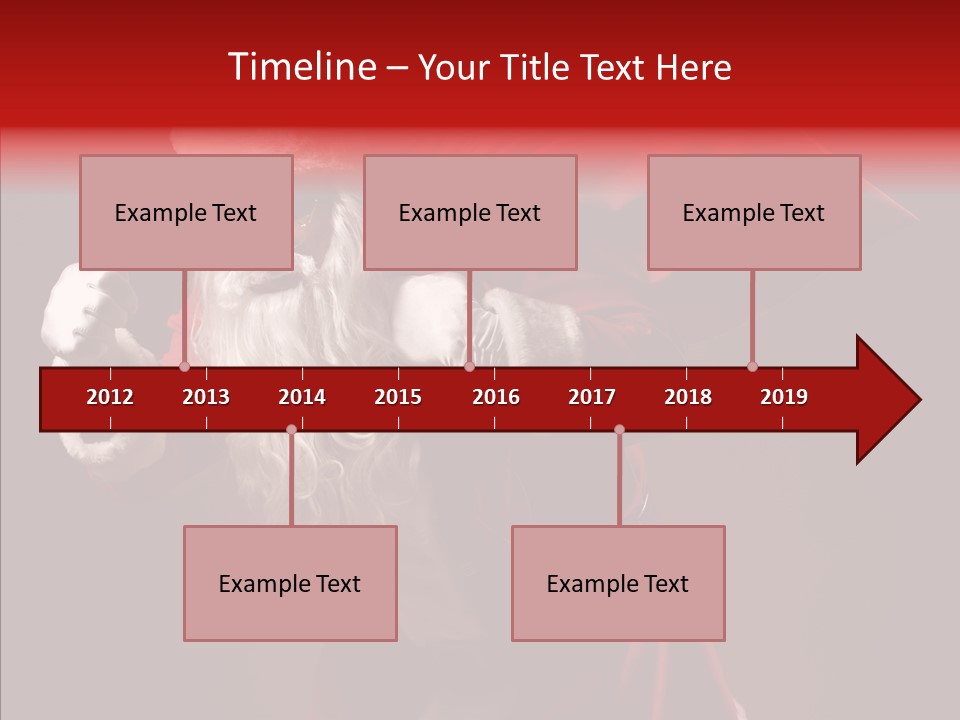 Timeline – Your Title Text Here

Example Text

Example Text

Example Text

2012
2013
2014
2015
2016
2017
2018
2019

Example Text

Example Text